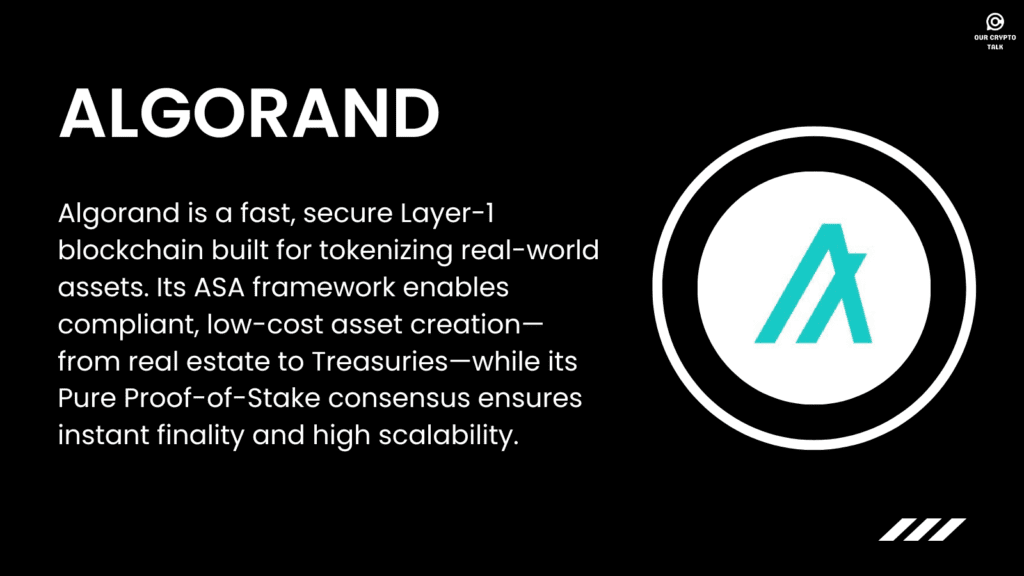 OUR CRYPTO TALK

ALGORAND

Algorand is a fast, secure Layer-1 blockchain built for tokenizing real-world assets. Its ASA framework enables compliant, low-cost asset creation—from real estate to Treasuries—while its Pure Proof-of-Stake consensus ensures instant finality and high scalability.